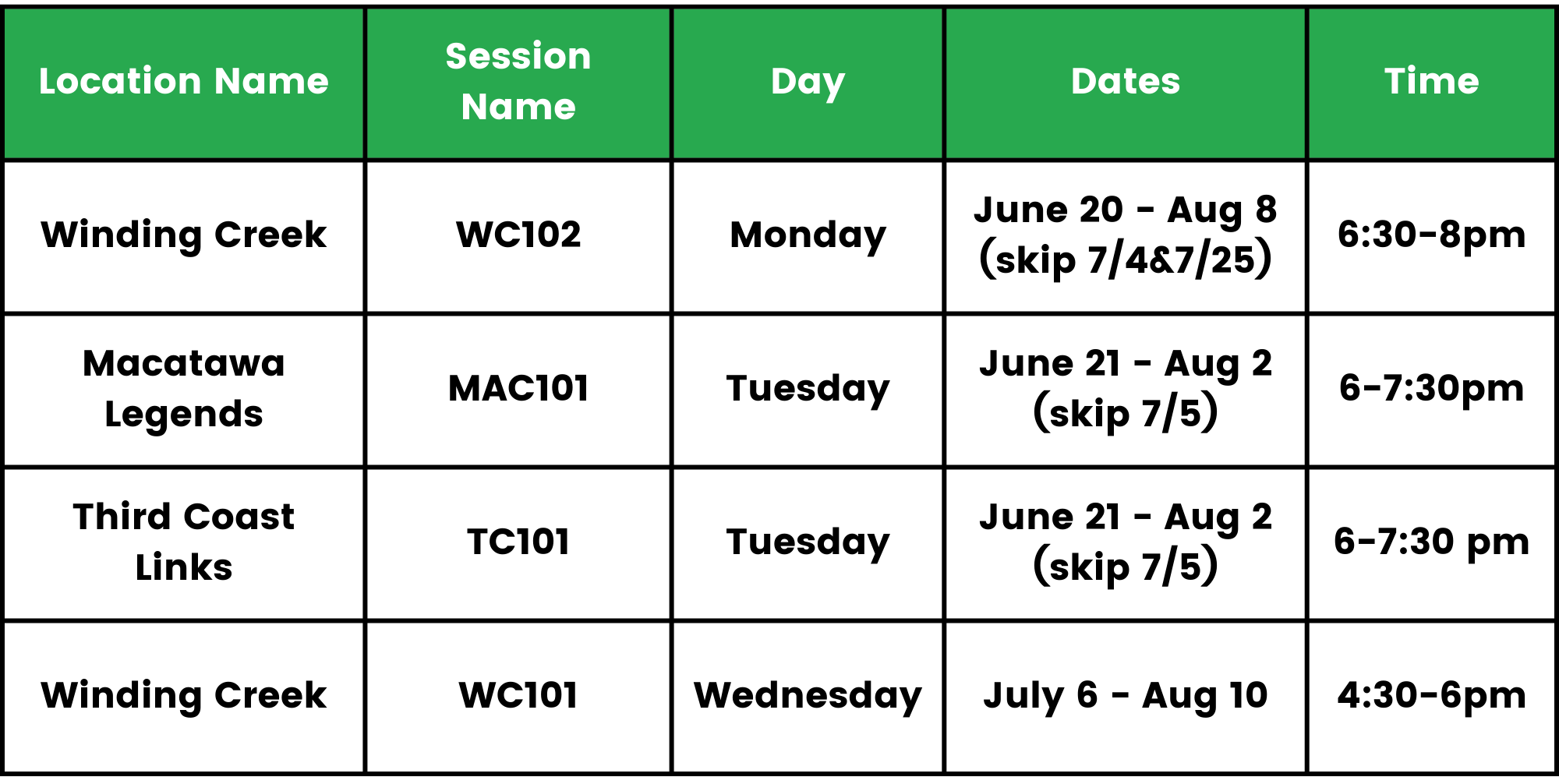 | Location Name | Session Name | Day | Dates | Time |
|---|---|---|---|---|
| Winding Creek | WC102 | Monday | June 20 - Aug 8 (skip 7/4&7/25) | 6:30-8pm |
| Macatawa Legends | MAC101 | Tuesday | June 21 - Aug 2 (skip 7/5) | 6-7:30pm |
| Third Coast Links | TC101 | Tuesday | June 21 - Aug 2 (skip 7/5) | 6-7:30 pm |
| Winding Creek | WC101 | Wednesday | July 6 - Aug 10 | 4:30-6pm |